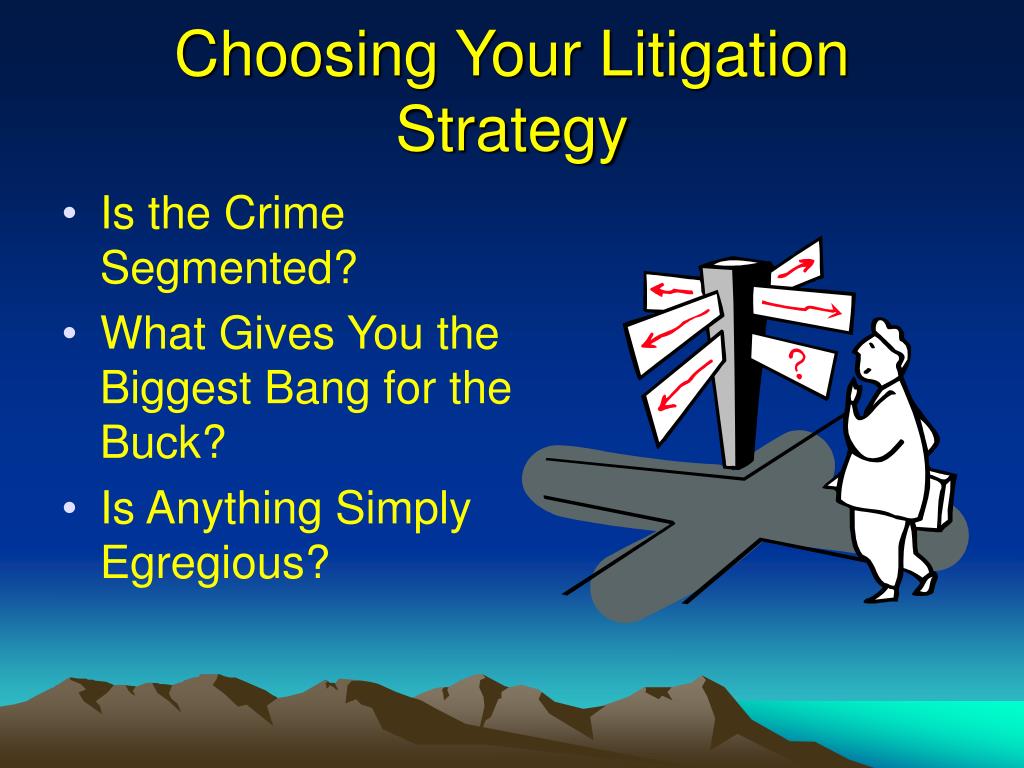 Choosing Your Litigation Strategy

• Is the Crime Segmented?
• What Gives You the Biggest Bang for the Buck?
• Is Anything Simply Egregious?

?